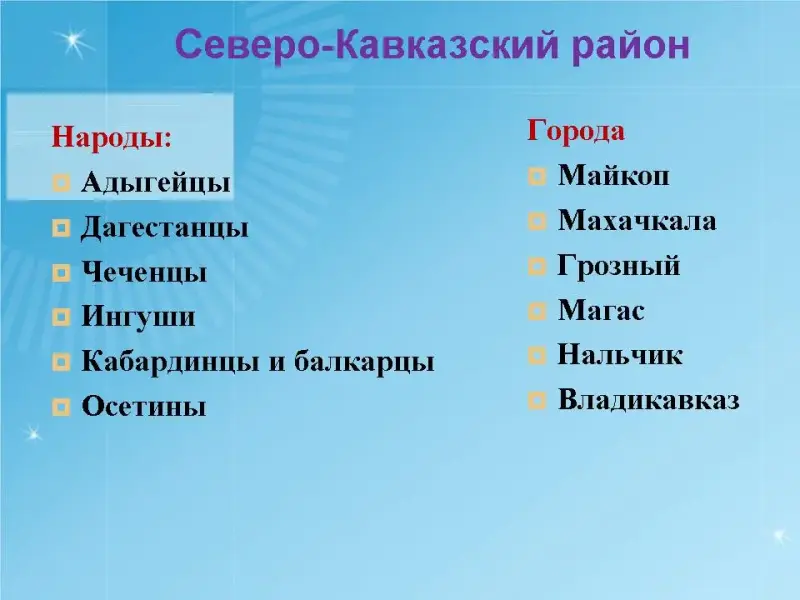 Северо-Кавказский район

Народы:
- Адыгейцы
- Дагестанцы
- Чеченцы
- Ингуши
- Кабардинцы и балкарцы
- Осетины

Города
- Майкоп
- Махачкала
- Грозный
- Магас
- Нальчик
- Владикавказ